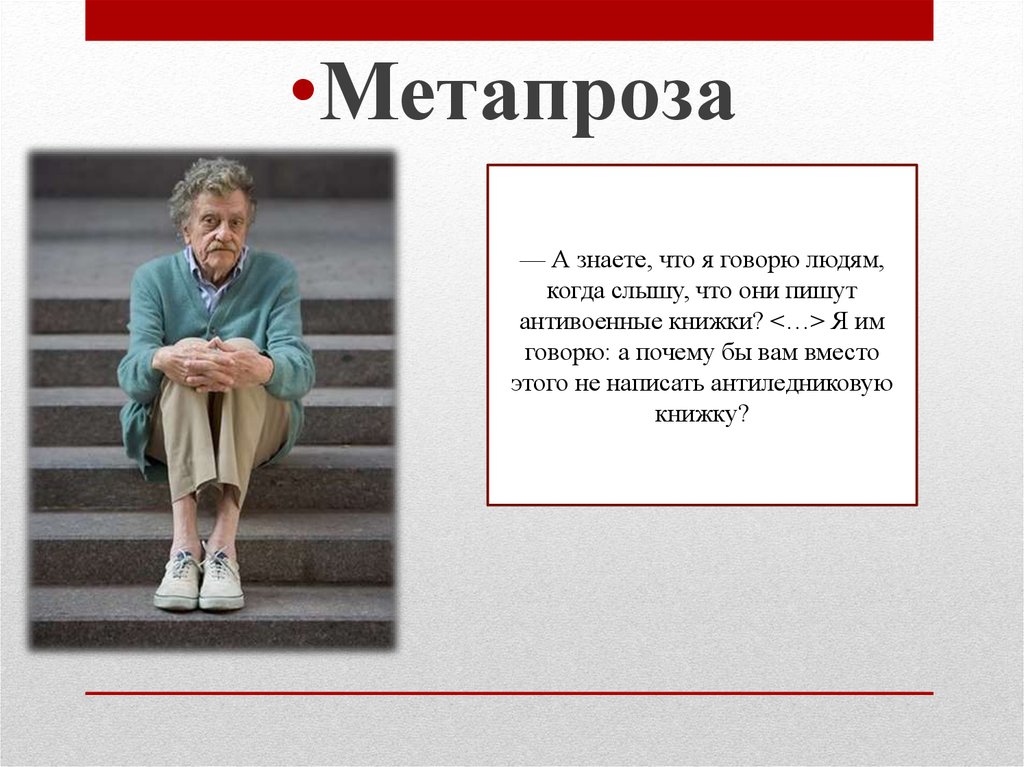 •Метапроза

— А знаете, что я говорю людям, когда слышу, что они пишут антивоенные книжки? <…> Я им говорю: а почему бы вам вместо этого не написать антиледниковую книжку?